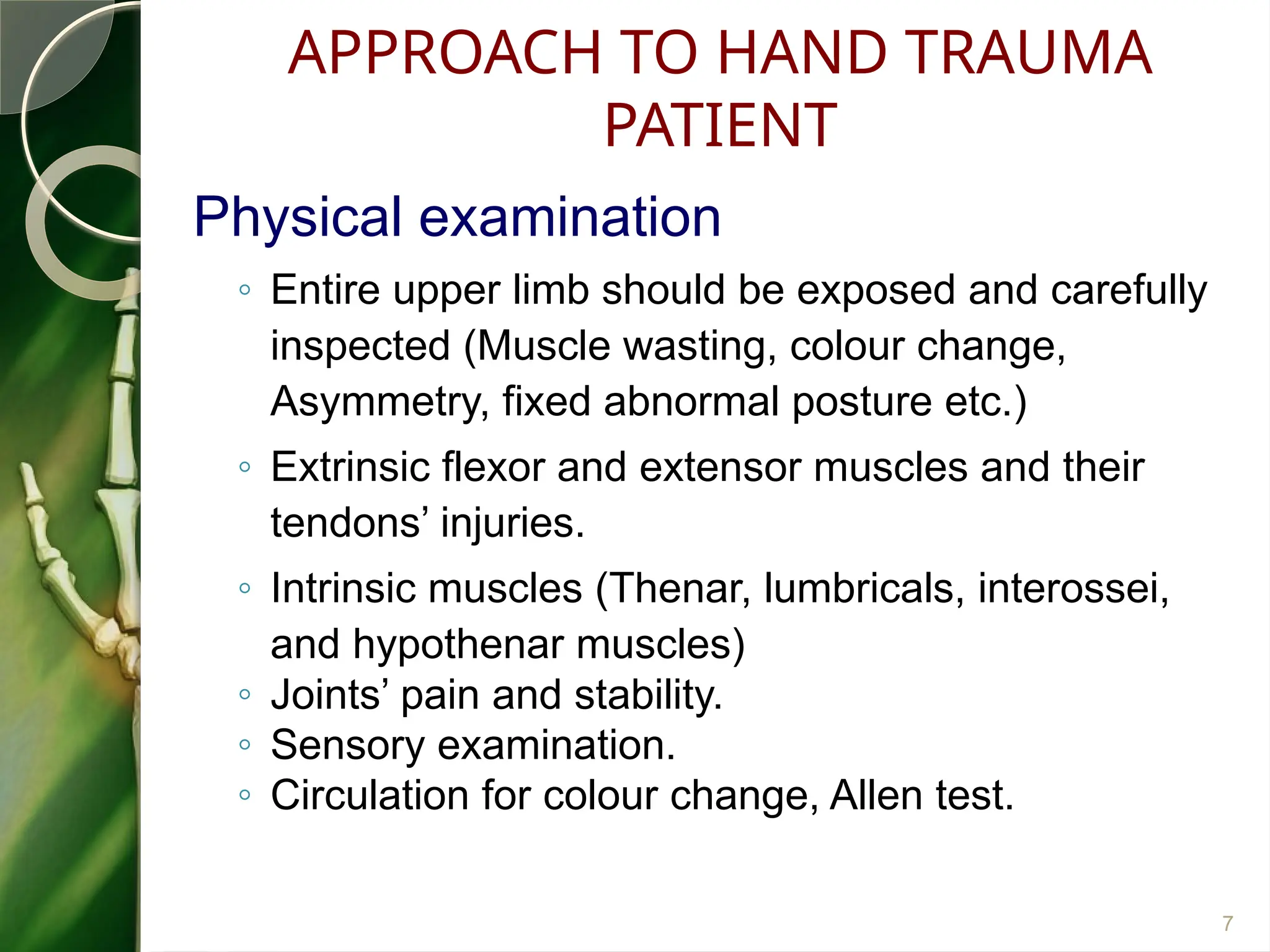 APPROACH TO HAND TRAUMA PATIENT

Physical examination

◦ Entire upper limb should be exposed and carefully inspected (Muscle wasting, colour change, Asymmetry, fixed abnormal posture etc.)
◦ Extrinsic flexor and extensor muscles and their tendons’ injuries.
◦ Intrinsic muscles (Thenar, lumbricals, interossei, and hypothenar muscles)
◦ Joints’ pain and stability.
◦ Sensory examination.
◦ Circulation for colour change, Allen test.

7